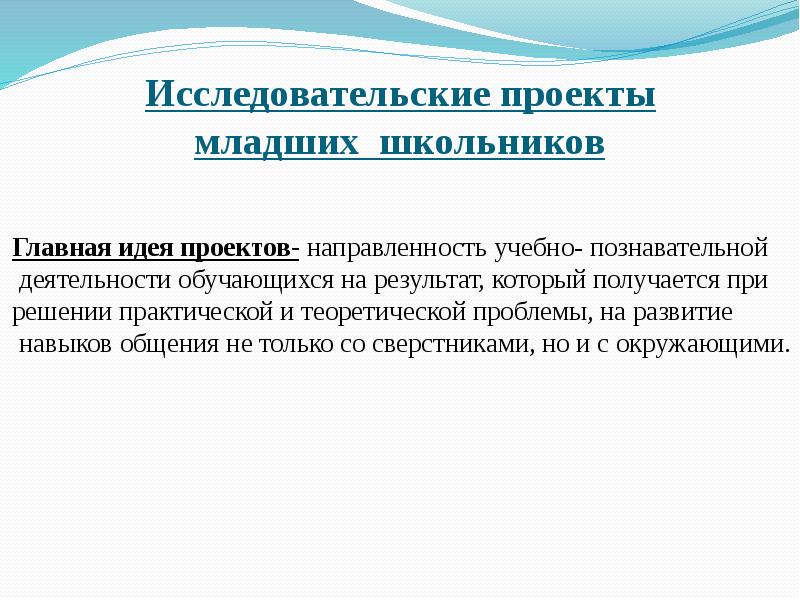 Исследовательские проекты младших школьников

Главная идея проектов- направленность учебно- познавательной деятельности обучающихся на результат, который получается при решении практической и теоретической проблемы, на развитие навыков общения не только со сверстниками, но и с окружающими.